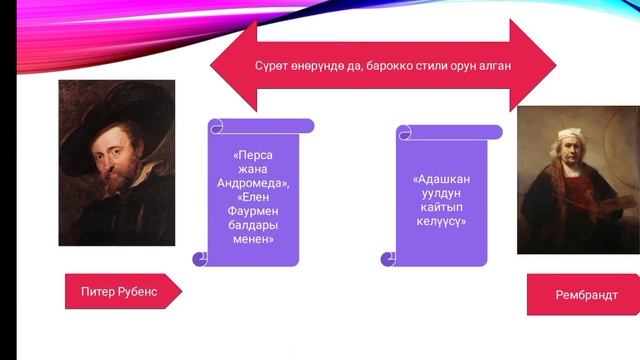 Сүрөт өнөрүндө да, барокко стили орун алган

«Перса жана Андромеда», «Елен Фаурмен балдары менен»

«Адашкан уулдун кайтып келүүсү»

Питер Рубенс

Рембрандт